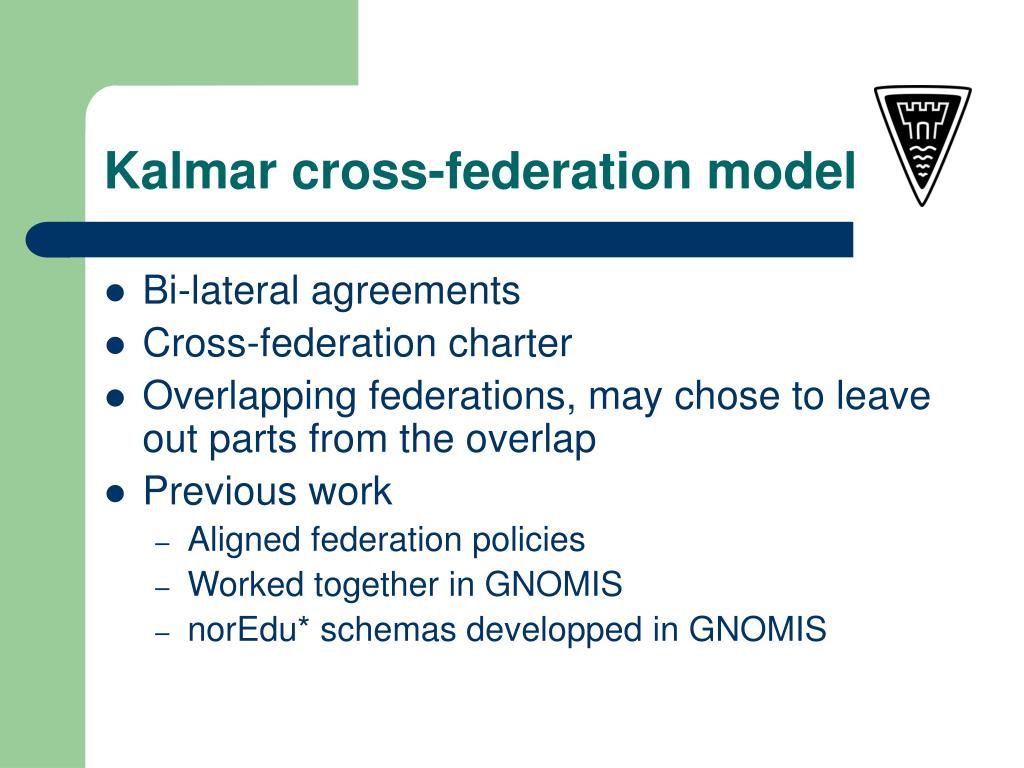 Kalmar cross-federation model

- Bi-lateral agreements
- Cross-federation charter
- Overlapping federations, may chose to leave out parts from the overlap
- Previous work
  – Aligned federation policies
  – Worked together in GNOMIS
  – norEdu* schemas developped in GNOMIS